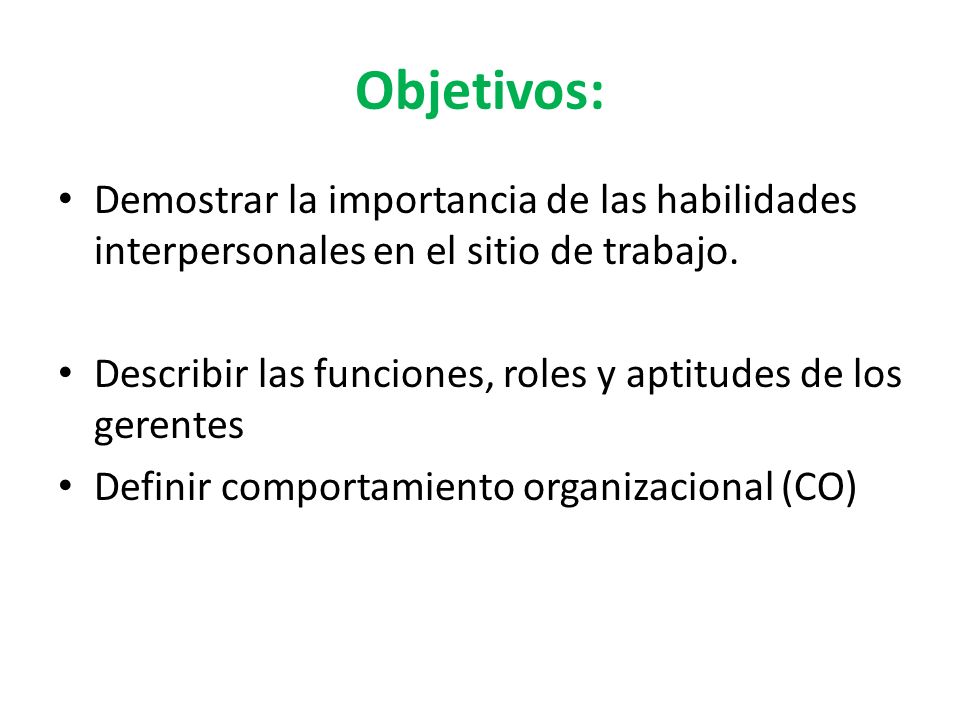 Objetivos:

• Demostrar la importancia de las habilidades interpersonales en el sitio de trabajo.

• Describir las funciones, roles y aptitudes de los gerentes
• Definir comportamiento organizacional (CO)